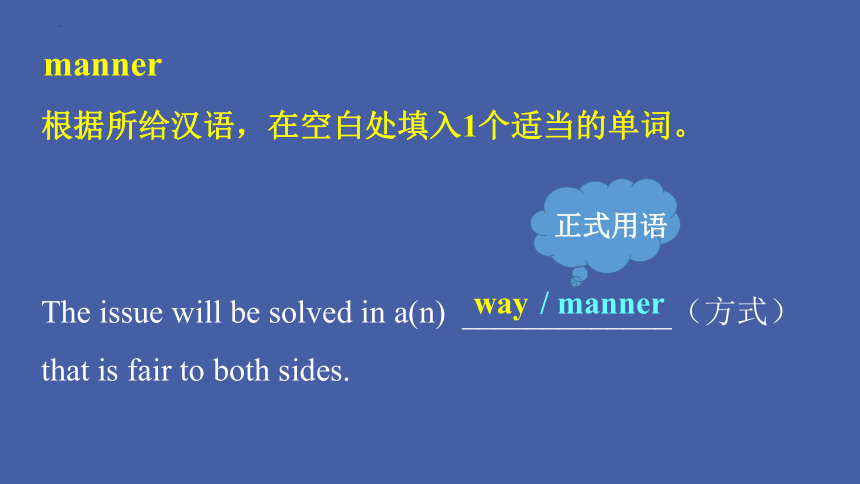 manner

根据所给汉语，在空白处填入1个适当的单词。

正式用语

The issue will be solved in a(n) way / manner （方式） that is fair to both sides.